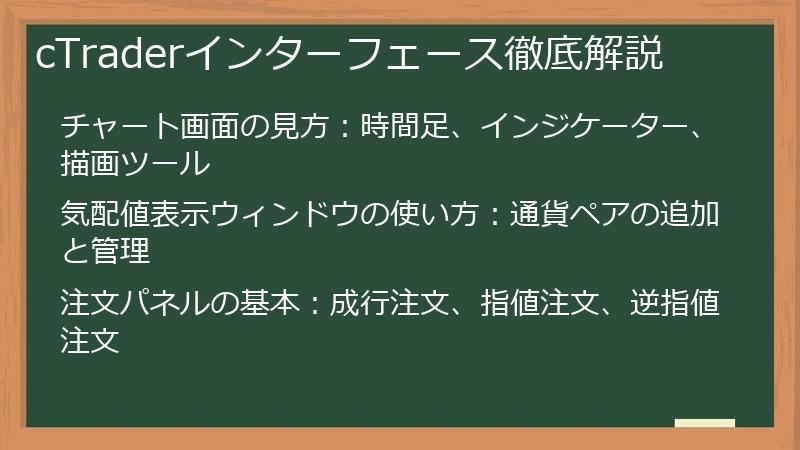 cTraderインターフェース徹底解説

チャート画面の見方：時間足、インジケーター、描画ツール

気配値表示ウィンドウの使い方：通貨ペアの追加と管理

注文パネルの基本：成行注文、指値注文、逆指値注文